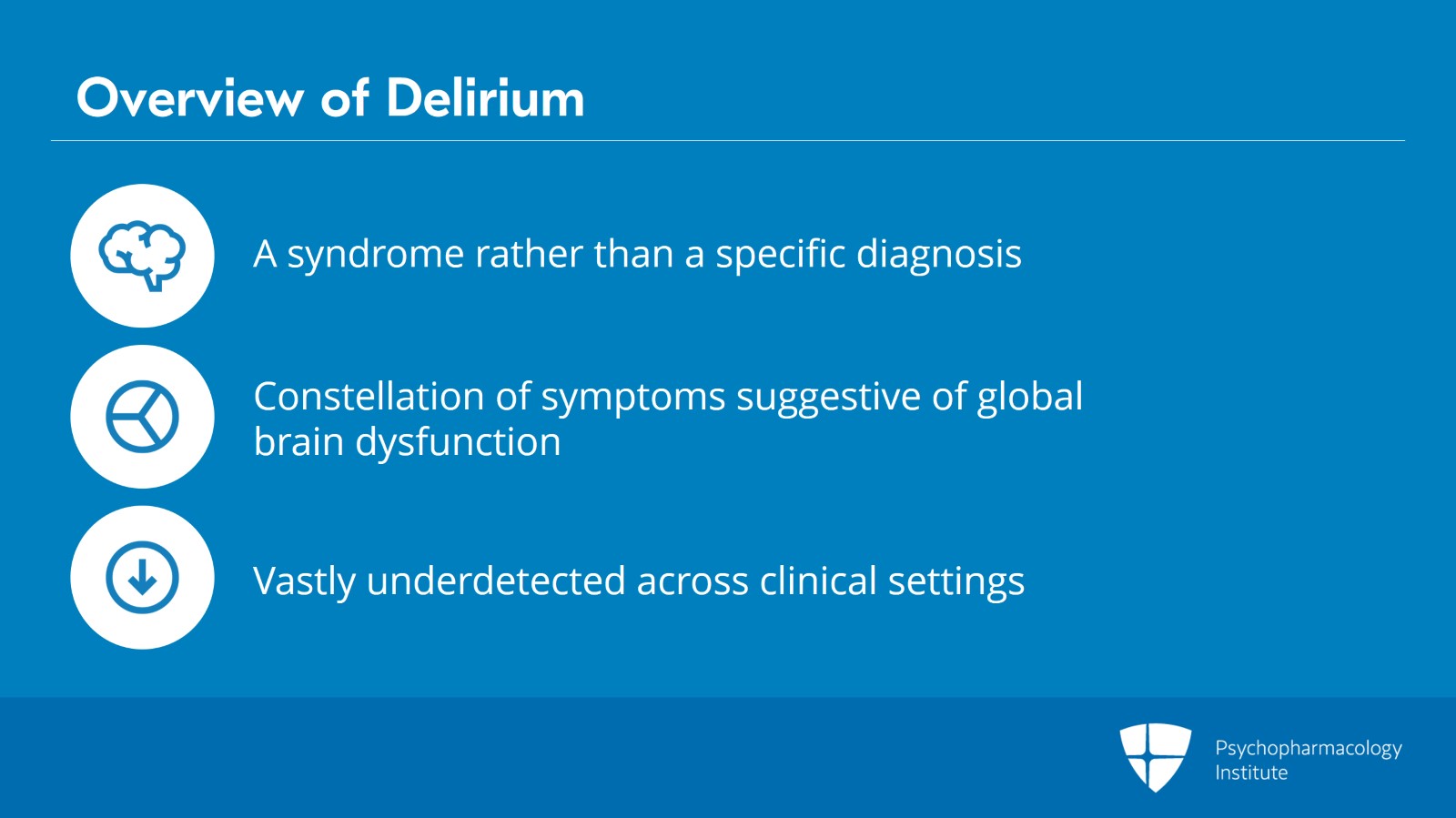 Overview of Delirium

A syndrome rather than a specific diagnosis

Constellation of symptoms suggestive of global brain dysfunction

Vastly underdetected across clinical settings

Psychopharmacology Institute